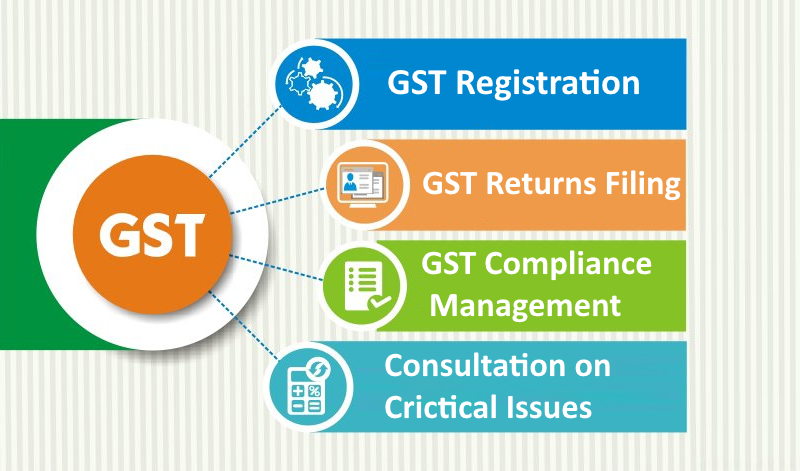 GST

GST Registration

GST Returns Filing

GST Compliance Management

Consultation on Crictical Issues